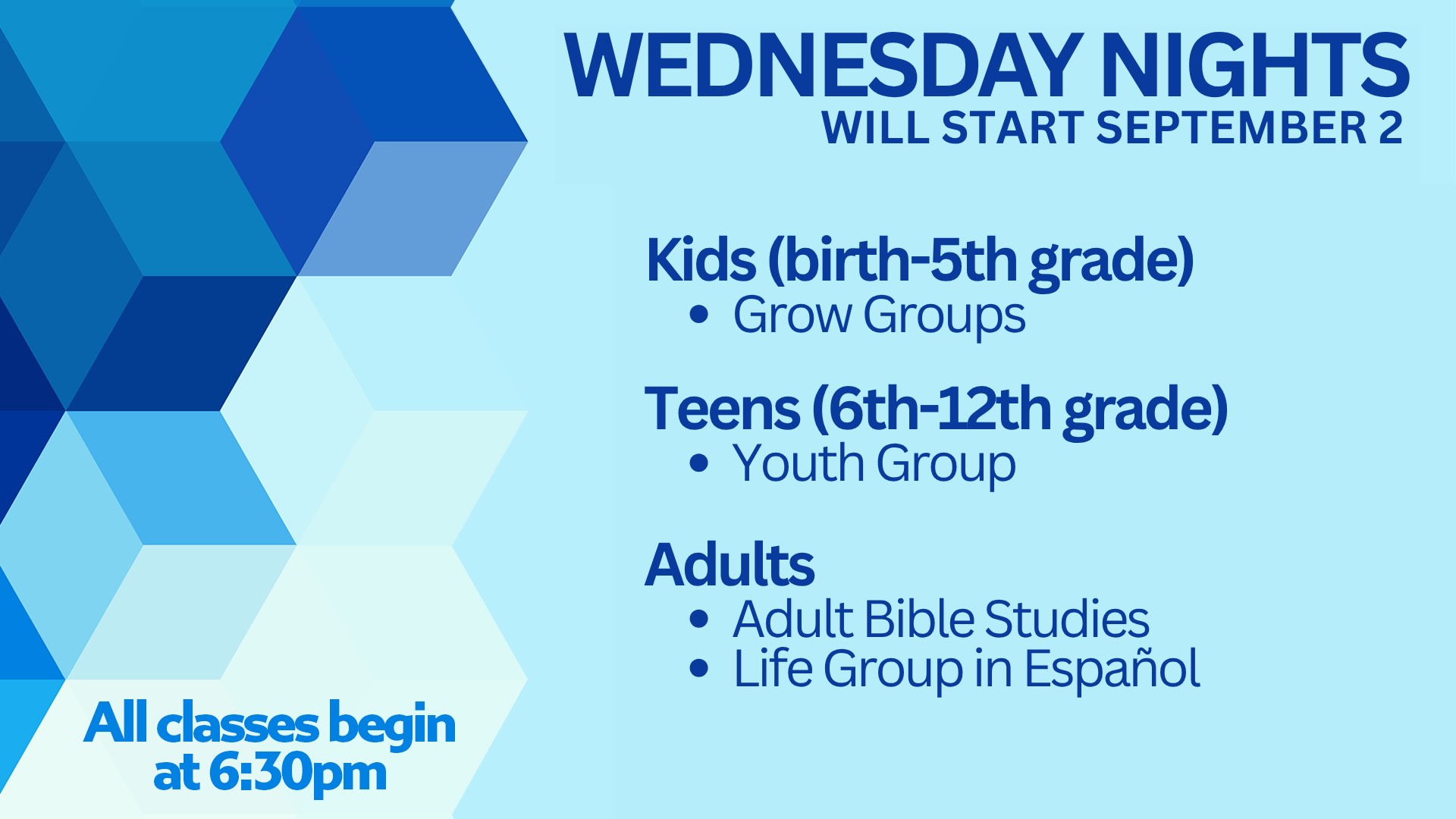 WEDNESDAY NIGHTS
WILL START SEPTEMBER 2

Kids (birth-5th grade)
• Grow Groups

Teens (6th-12th grade)
• Youth Group

Adults
• Adult Bible Studies
• Life Group in Español

All classes begin at 6:30pm